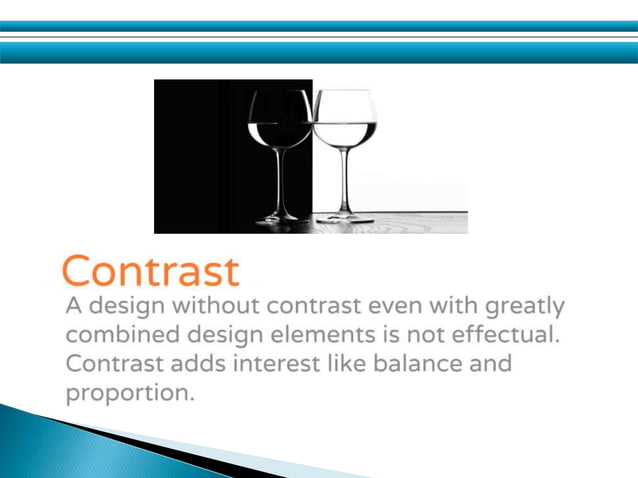 Contrast

A design without contrast even with greatly combined design elements is not effectual. Contrast adds interest like balance and proportion.